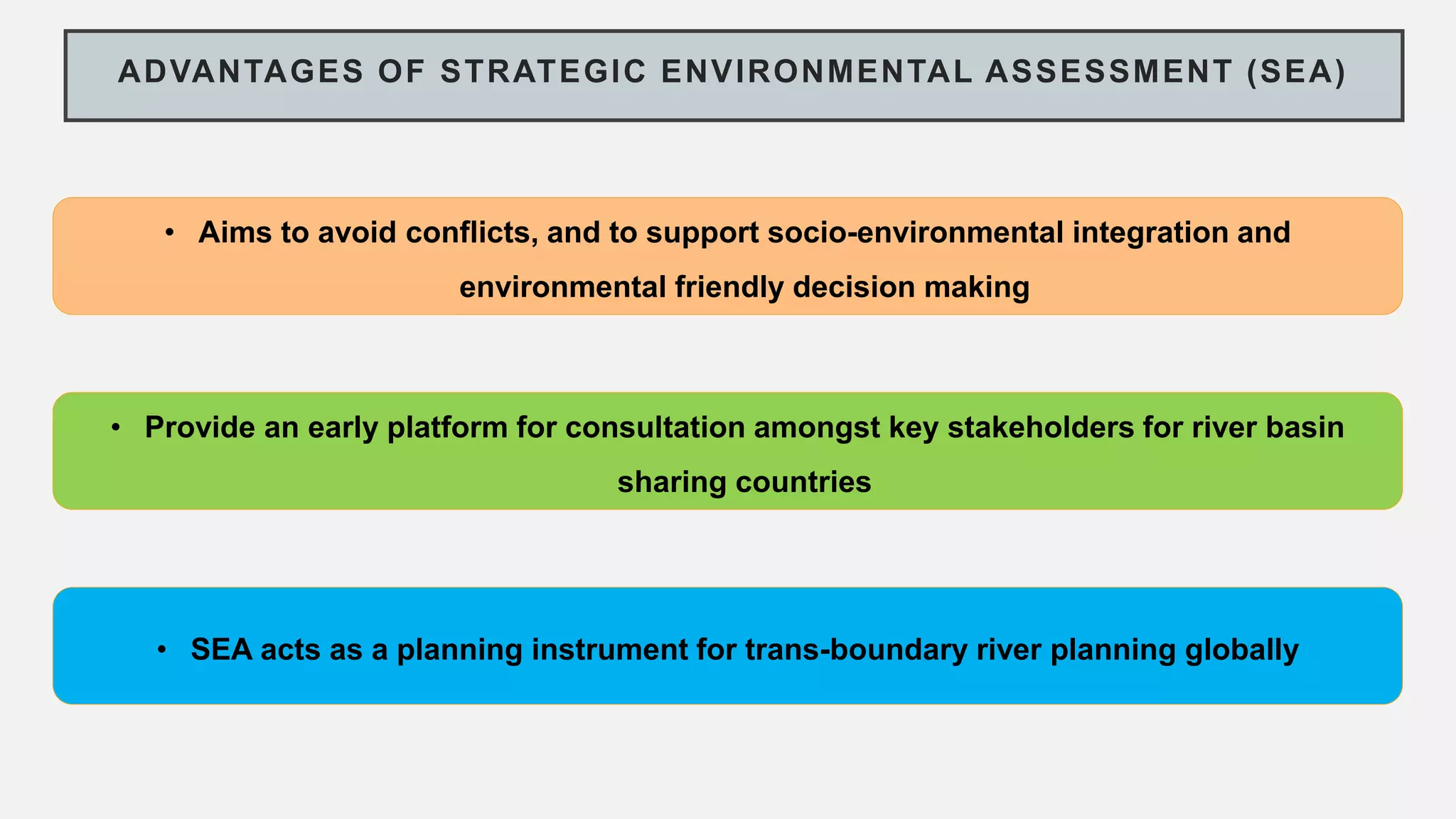 ADVANTAGES OF STRATEGIC ENVIRONMENTAL ASSESSMENT (SEA)

• Aims to avoid conflicts, and to support socio-environmental integration and environmental friendly decision making

• Provide an early platform for consultation amongst key stakeholders for river basin sharing countries

• SEA acts as a planning instrument for trans-boundary river planning globally